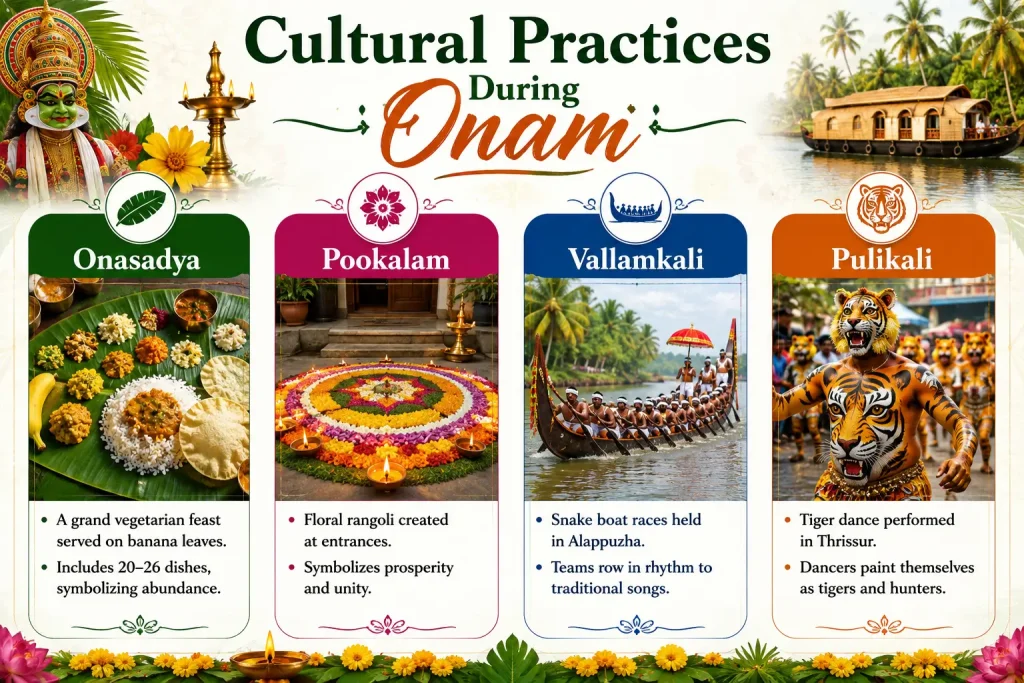 Cultural Practices
During
Onam

Onasadya

• A grand vegetarian feast served on banana leaves.
• Includes 20–26 dishes, symbolizing abundance.

Pookalam

• Floral rangoli created at entrances.
• Symbolizes prosperity and unity.

Vallamkali

• Snake boat races held in Alappuzha.
• Teams row in rhythm to traditional songs.

Pulikali

• Tiger dance performed in Thrissur.
• Dancers paint themselves as tigers and hunters.